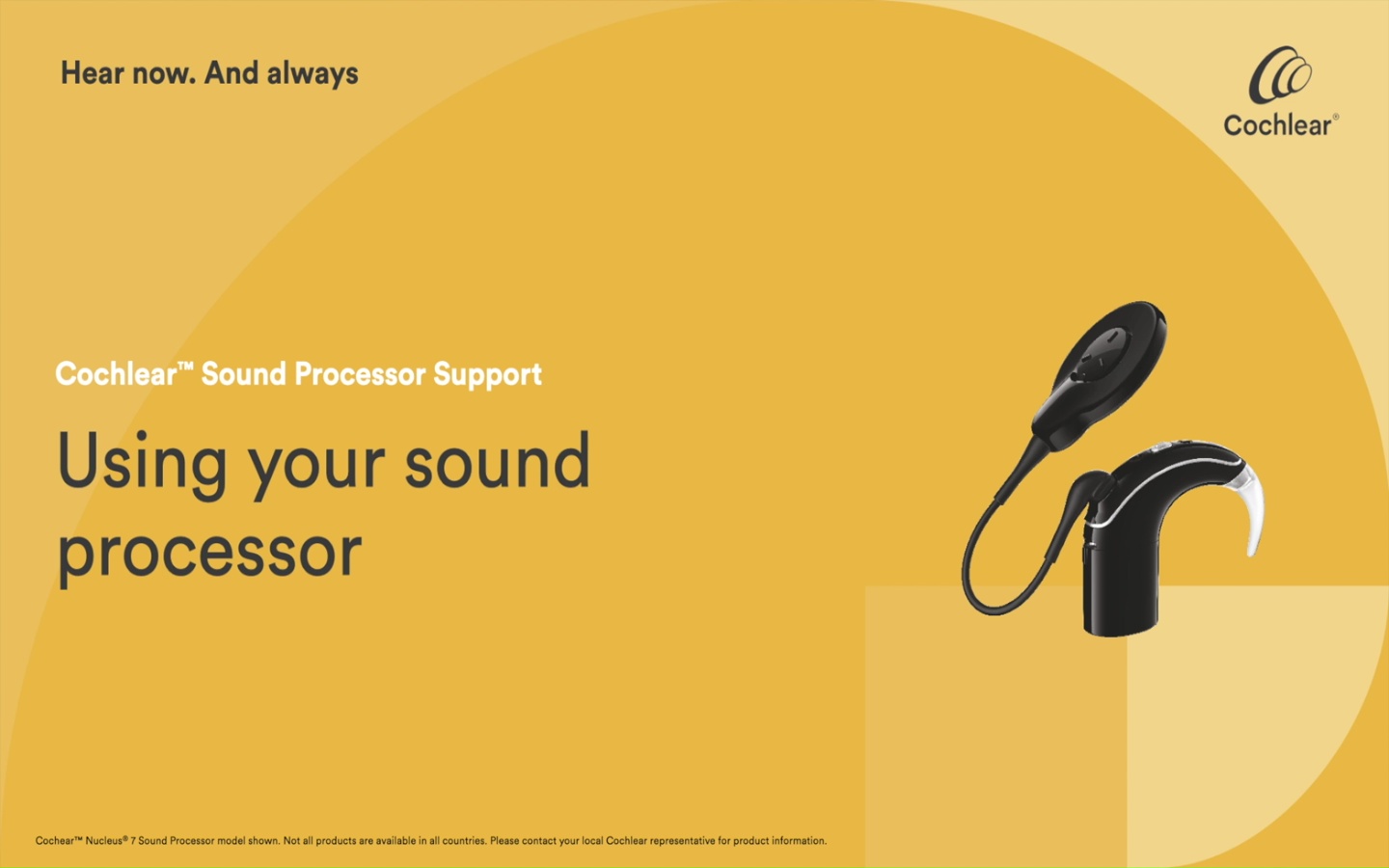 Hear now. And always

Cochlear®

Cochlear™ Sound Processor Support

Using your sound processor

Cochear™ Nucleus® 7 Sound Processor model shown. Not all products are available in all countries. Please contact your local Cochlear representative for product information.